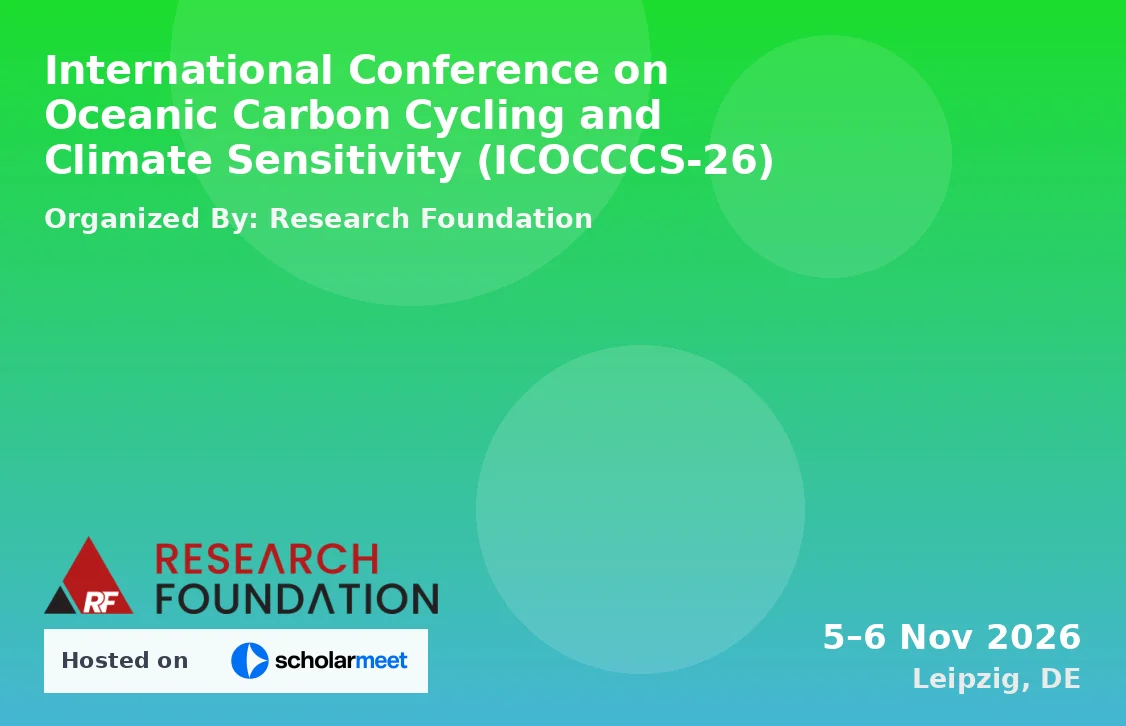 International Conference on Oceanic Carbon Cycling and Climate Sensitivity (ICOCCCS-26)

Organized By: Research Foundation

RF RESEARCH FOUNDATION

Hosted on scholarmeet

5–6 Nov 2026
Leipzig, DE